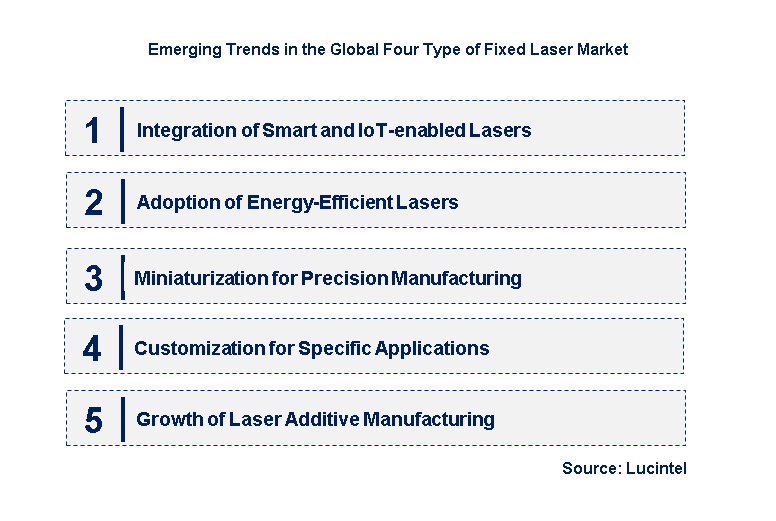 Emerging Trends in the Global Four Type of Fixed Laser Market

1 Integration of Smart and IoT-enabled Lasers

2 Adoption of Energy-Efficient Lasers

3 Miniaturization for Precision Manufacturing

4 Customization for Specific Applications

5 Growth of Laser Additive Manufacturing

Source: Lucintel